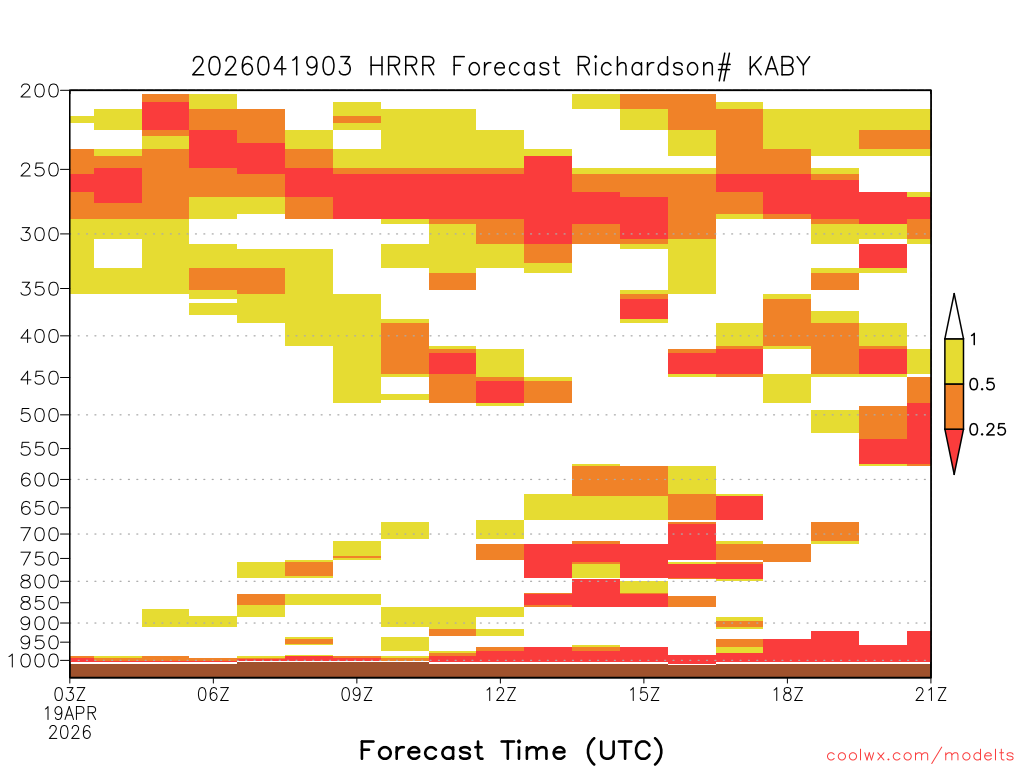 2026041903 HRRR Forecast Richardson# KABY

200
250
300
350
400
450
500
550
600
650
700
750
800
850
900
950
1000

1
0.5
0.25

03Z
19APR
2026
06Z
09Z
12Z
15Z
18Z
21Z

Forecast Time (UTC)

coolwx.com/modelts